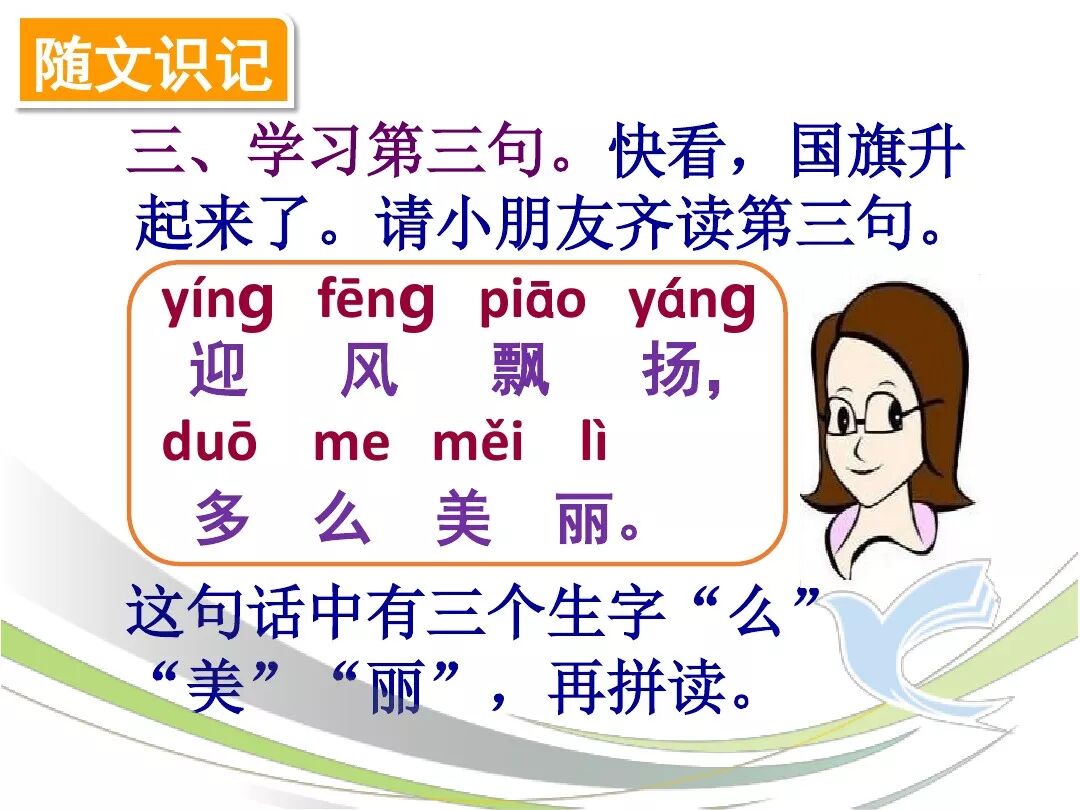 随文识记

三、学习第三句。快看，国旗升起来了。请小朋友齐读第三句。

yíng fēng piāo yáng
迎 风 飘 扬，
duō me měi lì
多 么 美 丽。

这句话中有三个生字“么”“美”“丽”，再拼读。